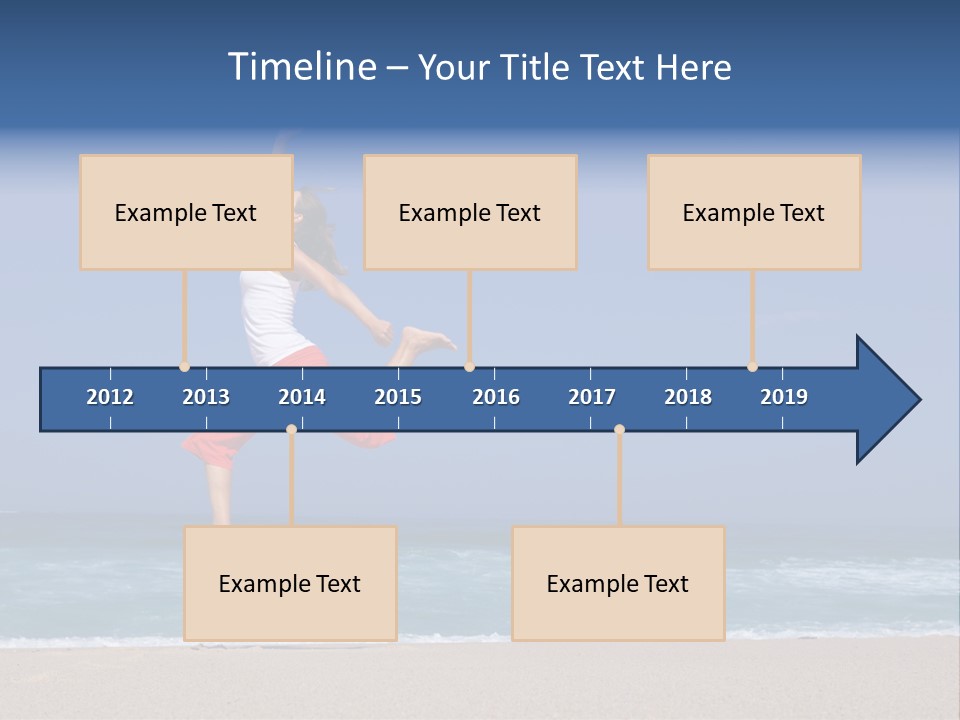 Timeline – Your Title Text Here

Example Text

Example Text

Example Text

2012 2013 2014 2015 2016 2017 2018 2019

Example Text

Example Text